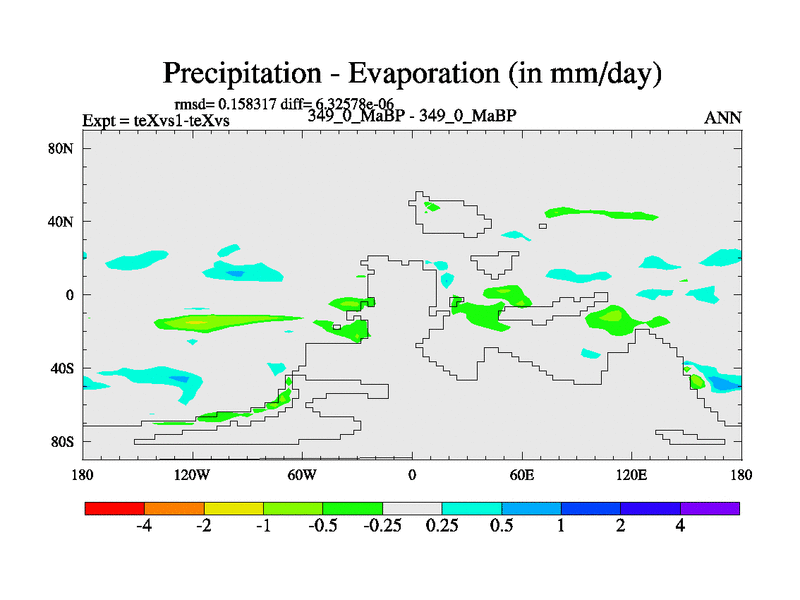 Precipitation - Evaporation (in mm/day)

rmsd= 0.158317 diff= 6.32578e-06
Expt = teXvs1-teXvs
349_0_MaBP - 349_0_MaBP
ANN

80N
40N
0
40S
80S

180
120W
60W
0
60E
120E
180

-4
-2
-1
-0.5
-0.25
0.25
0.5
1
2
4